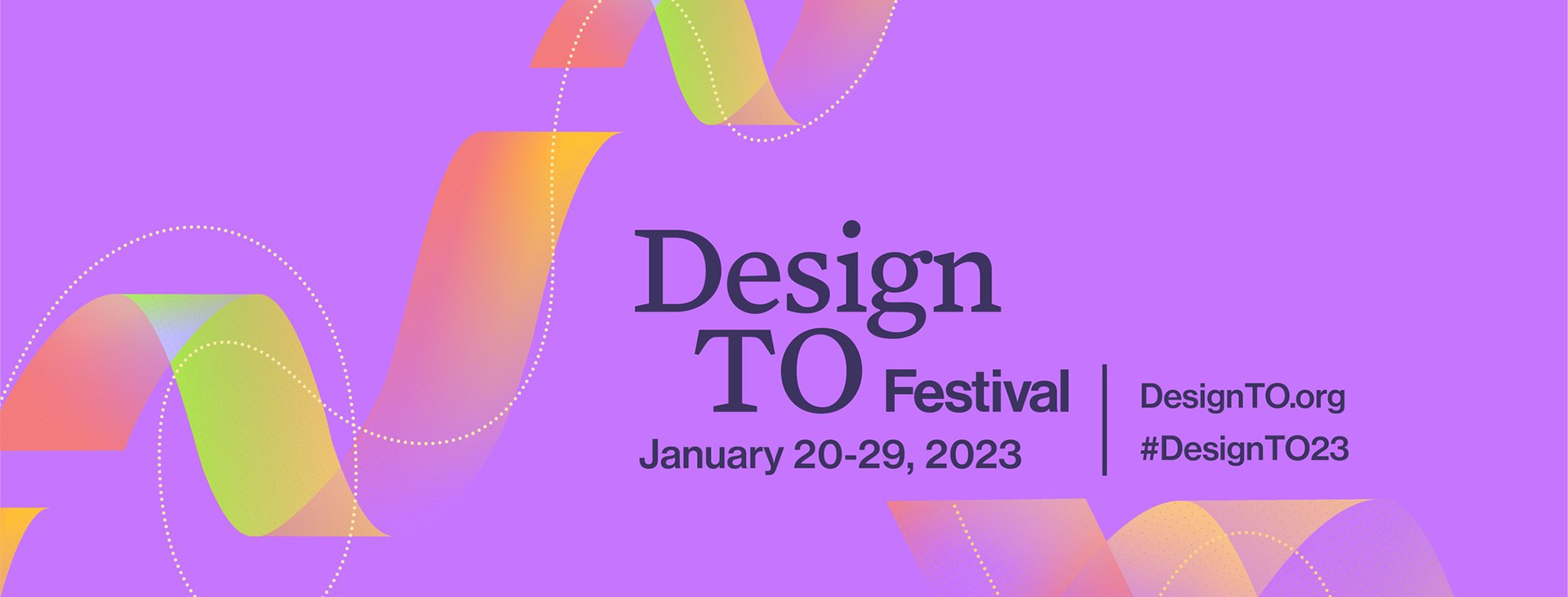 Design TO Festival
January 20-29, 2023

DesignTO.org
#DesignTO23